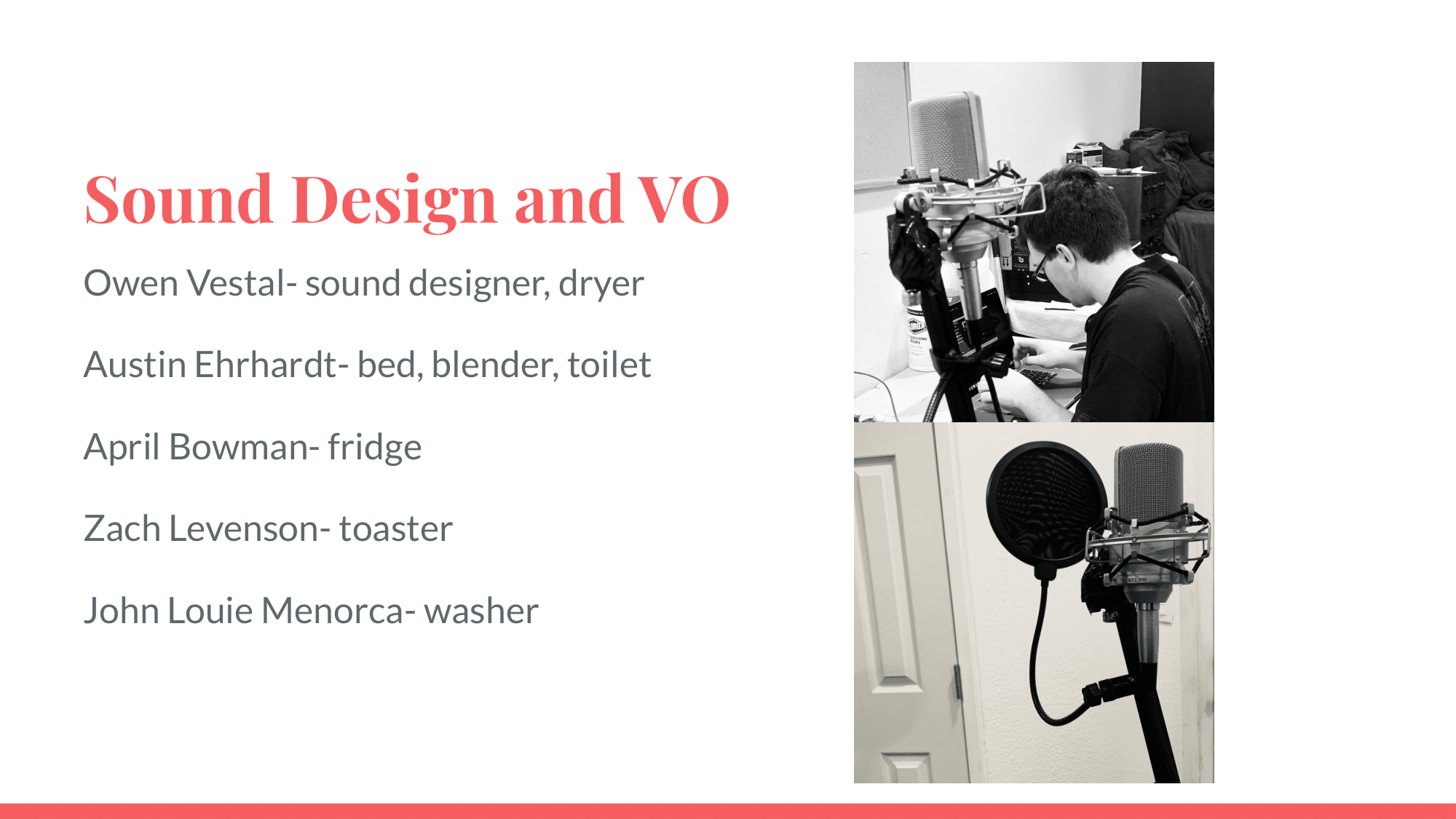 Sound Design and VO

Owen Vestal- sound designer, dryer

Austin Ehrhardt- bed, blender, toilet

April Bowman- fridge

Zach Levenson- toaster

John Louie Menorca- washer